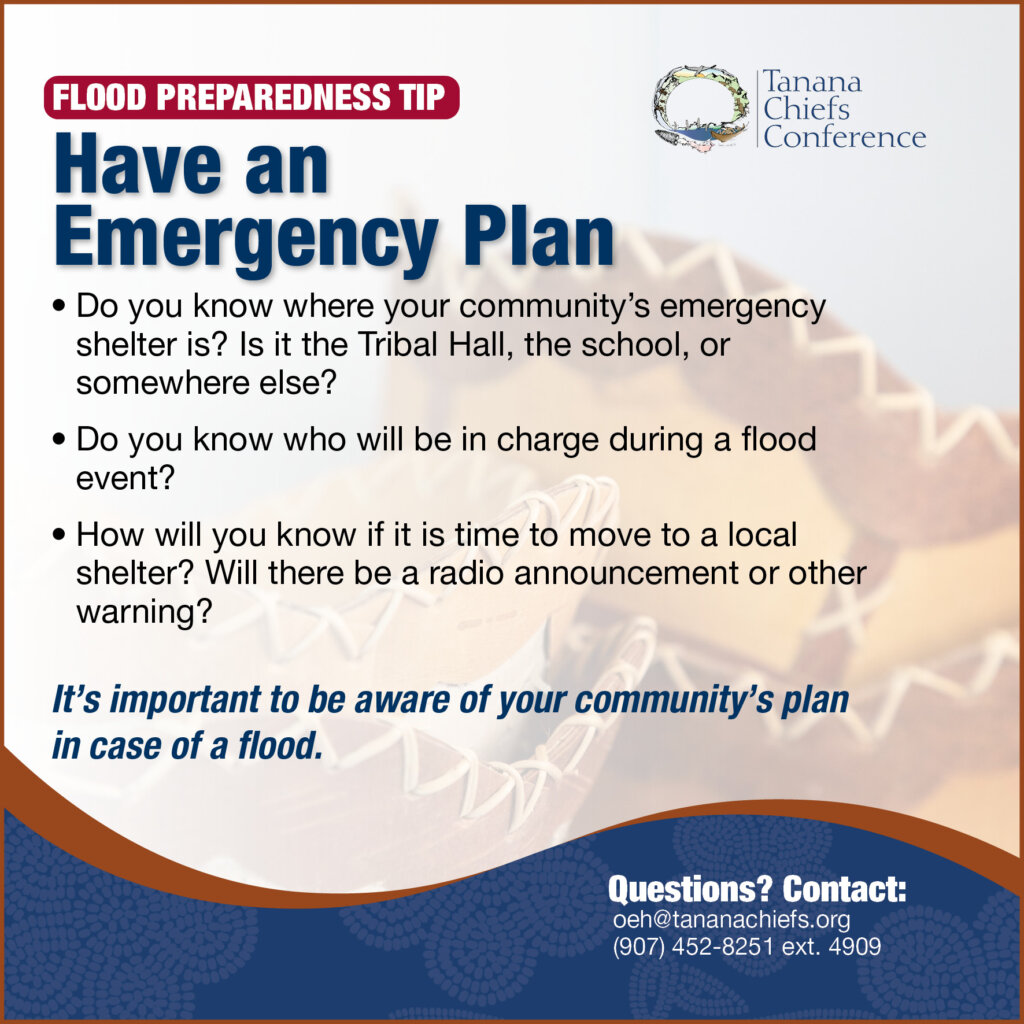 FLOOD PREPAREDNESS TIP

Tanana Chiefs Conference

Have an Emergency Plan

• Do you know where your community's emergency shelter is? Is it the Tribal Hall, the school, or somewhere else?

• Do you know who will be in charge during a flood event?

• How will you know if it is time to move to a local shelter? Will there be a radio announcement or other warning?

It's important to be aware of your community's plan in case of a flood.

Questions? Contact:
oeh@tananachiefs.org
(907) 452-8251 ext. 4909